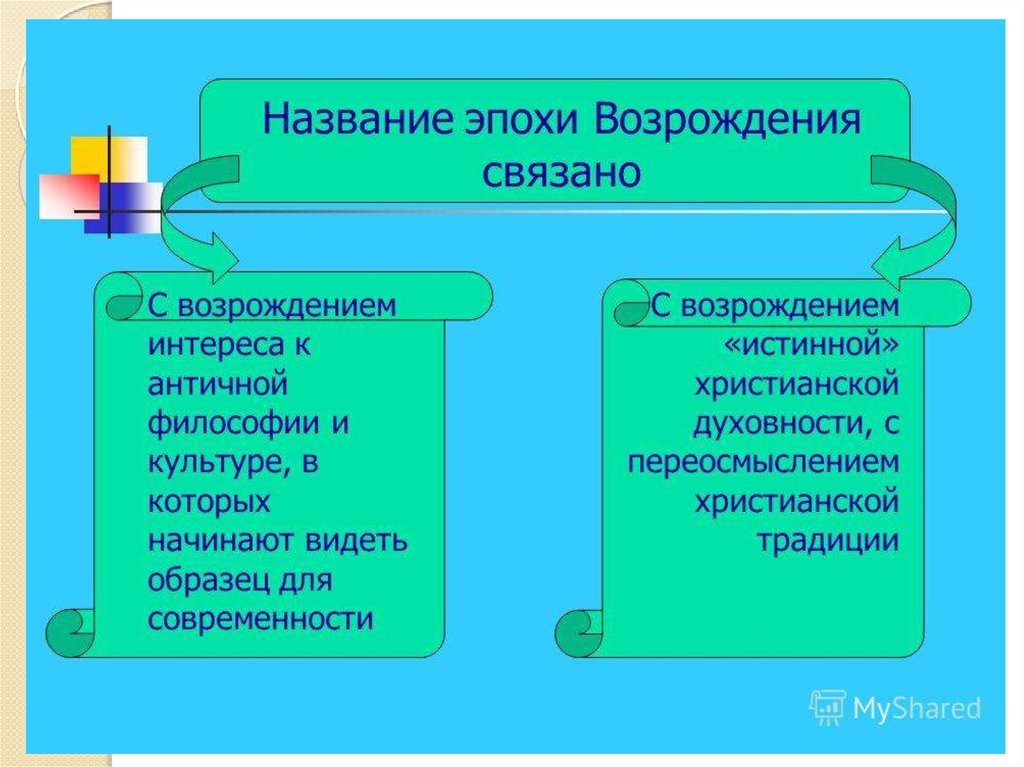 Название эпохи Возрождения связано

С возрождением интереса к античной философии и культуре, в которых начинают видеть образец для современности

С возрождением «истинной» христианской духовности, с переосмыслением христианской традиции

MyShared